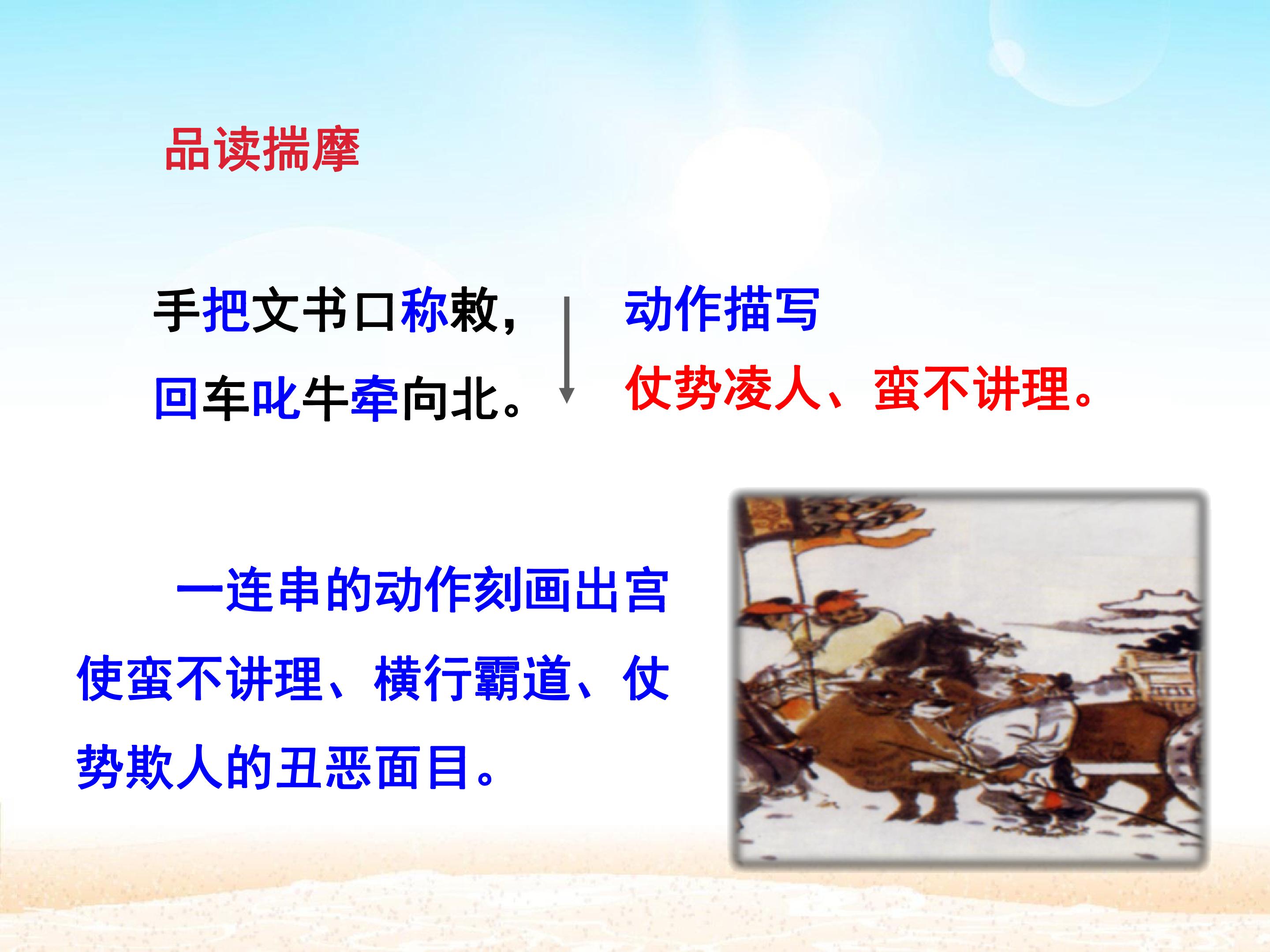 品读揣摩

手把文书口称敕，
回车叱牛牵向北。

动作描写
仗势凌人、蛮不讲理。

一连串的动作刻画出宫使蛮不讲理、横行霸道、仗势欺人的丑恶面目。